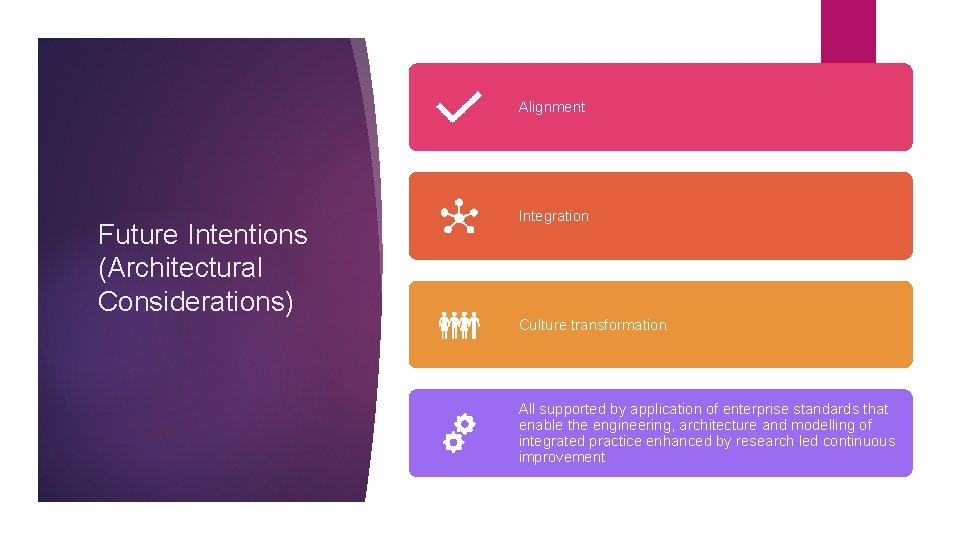 Future Intentions (Architectural Considerations)

Alignment

Integration

Culture transformation

All supported by application of enterprise standards that enable the engineering, architecture and modelling of integrated practice enhanced by research led continuous improvement